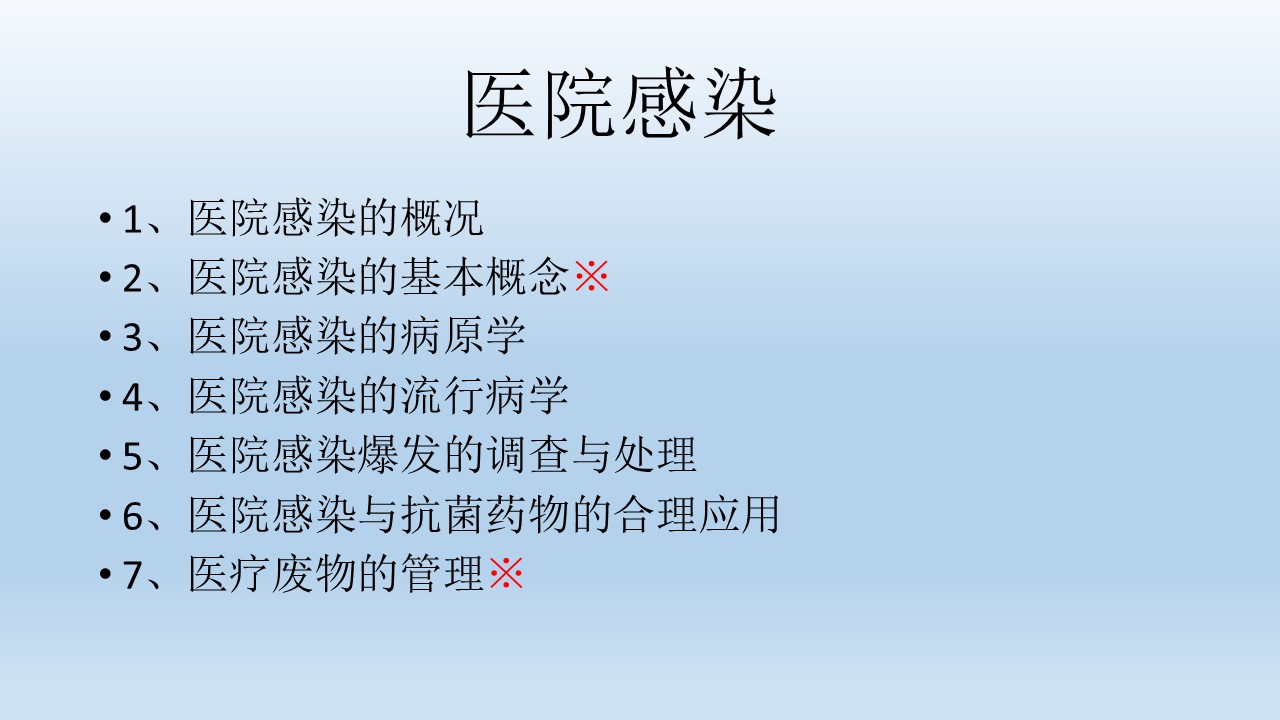 医院感染

• 1、医院感染的概况
• 2、医院感染的基本概念※
• 3、医院感染的病原学
• 4、医院感染的流行病学
• 5、医院感染爆发的调查与处理
• 6、医院感染与抗菌药物的合理应用
• 7、医疗废物的管理※